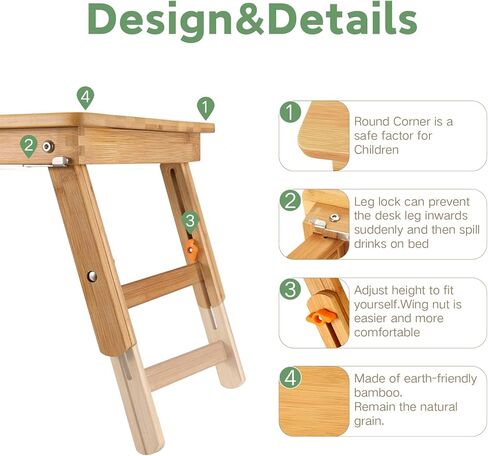 Design&Details

4

1

2

3

1 Round Corner is a safe factor for Children

2 Leg lock can prevent the desk leg inwards suddenly and then spill drinks on bed

3 Adjust height to fit yourself.Wing nut is easier and more comfortable

4 Made of earth-friendly bamboo.
Remain the natural grain.